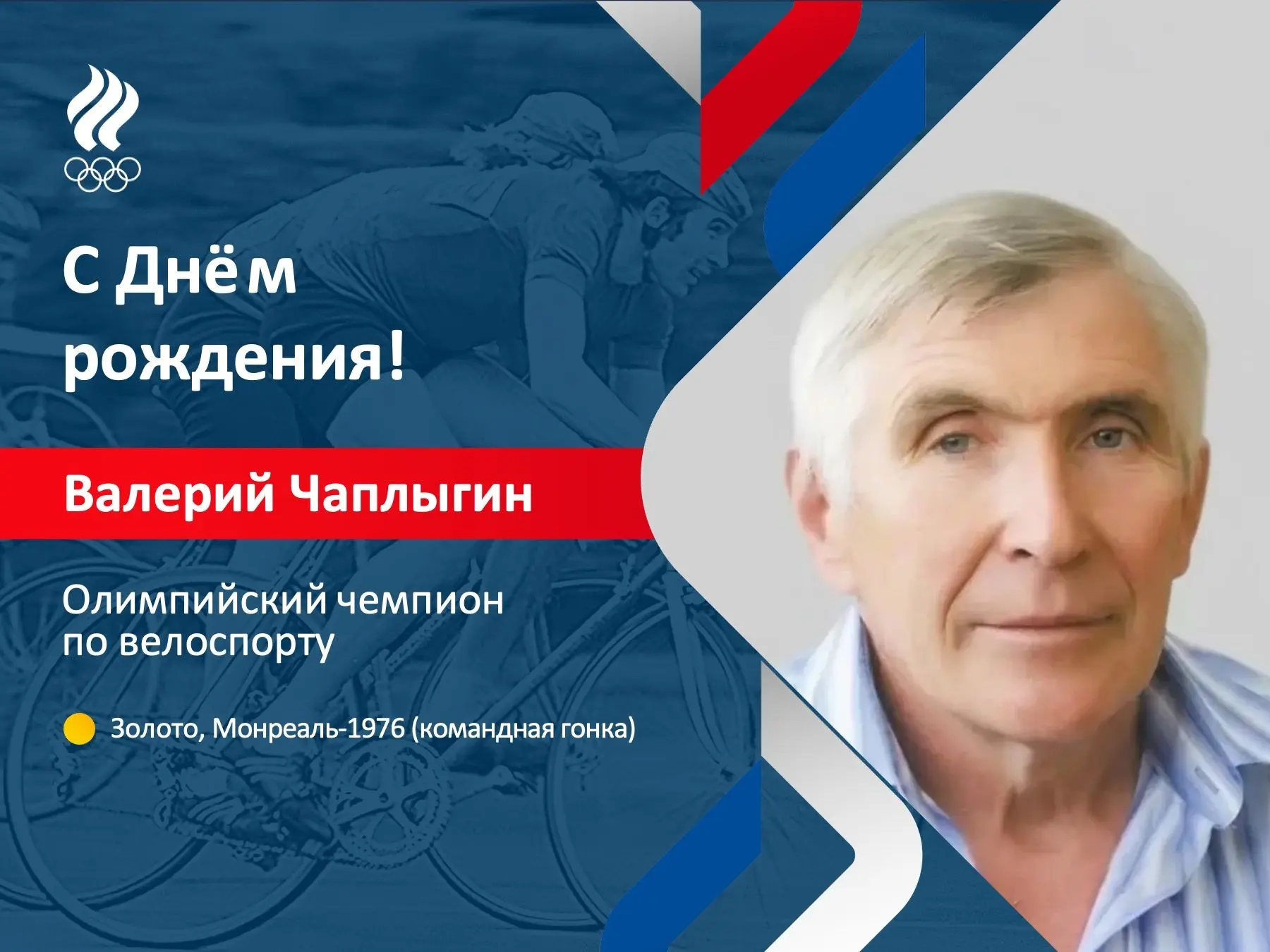 С Днём рождения!

Валерий Чаплыгин

Олимпийский чемпион по велоспорту

Золото, Монреаль-1976 (командная гонка)